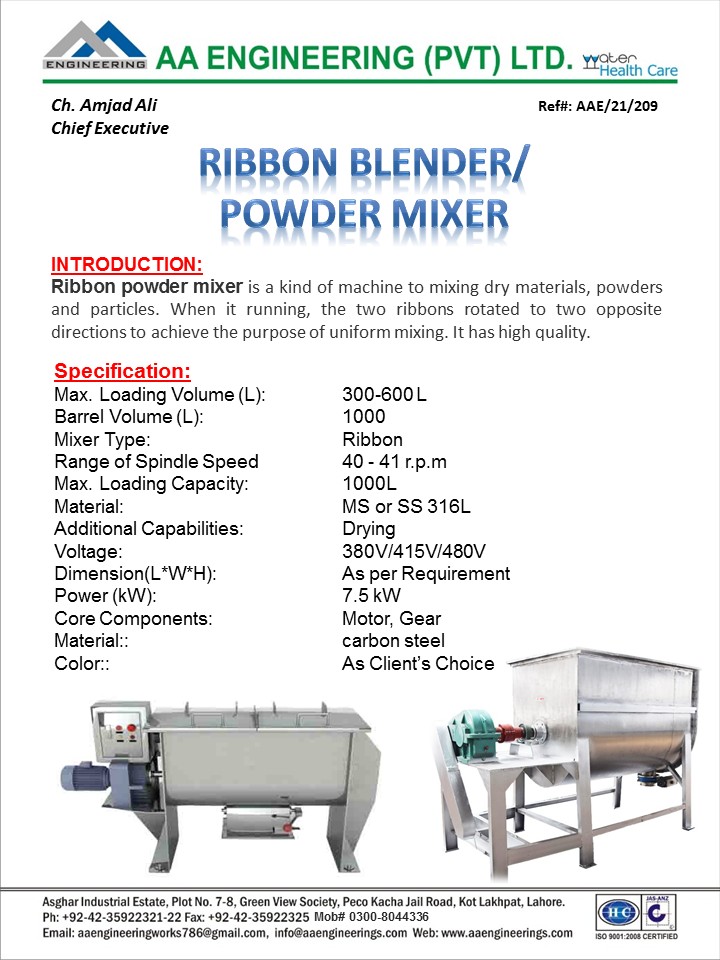 ENGINEERING AA ENGINEERING (PVT) LTD. Water Health Care

Ch. Amjad Ali
Chief Executive

Ref#: AAE/21/209

RIBBON BLENDER/
POWDER MIXER

INTRODUCTION:
Ribbon powder mixer is a kind of machine to mixing dry materials, powders and particles. When it running, the two ribbons rotated to two opposite directions to achieve the purpose of uniform mixing. It has high quality.

Specification:

| | |
|---|---|
| Max. Loading Volume (L): | 300-600 L |
| Barrel Volume (L): | 1000 |
| Mixer Type: | Ribbon |
| Range of Spindle Speed | 40 - 41 r.p.m |
| Max. Loading Capacity: | 1000L |
| Material: | MS or SS 316L |
| Additional Capabilities: | Drying |
| Voltage: | 380V/415V/480V |
| Dimension(L*W*H): | As per Requirement |
| Power (kW): | 7.5 kW |
| Core Components: | Motor, Gear |
| Material:: | carbon steel |
| Color:: | As Client's Choice |

Asghar Industrial Estate, Plot No. 7-8, Green View Society, Peco Kacha Jail Road, Kot Lakhpat, Lahore.
Ph: +92-42-35922321-22 Fax: +92-42-35922325 Mob# 0300-8044336
Email: aaengineeringworks786@gmail.com, info@aaengineerings.com Web: www.aaengineerings.com

HC JAS-ANZ ISO 9001:2008 CERTIFIED